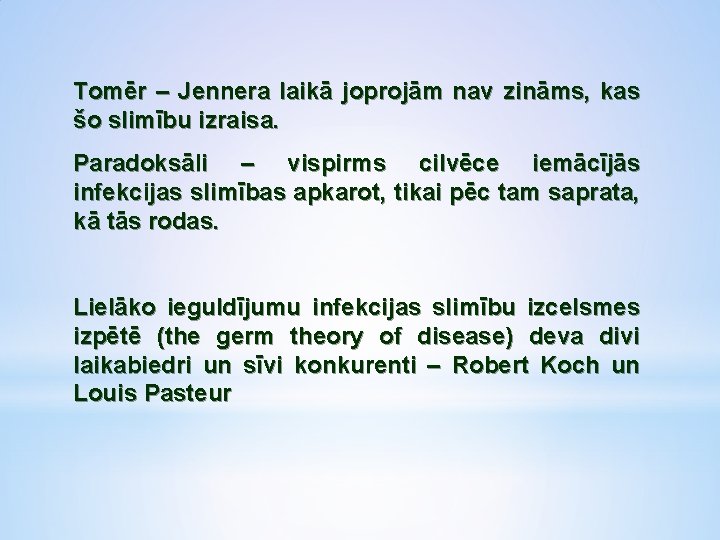 Tomēr – Jennera laikā joprojām nav zināms, kas šo slimību izraisa.

Paradoksāli – vispirms cilvēce iemācījās infekcijas slimības apkarot, tikai pēc tam saprata, kā tās rodas.

Lielāko ieguldījumu infekcijas slimību izcelsmes izpētē (the germ theory of disease) deva divi laikabiedri un sīvi konkurenti – Robert Koch un Louis Pasteur